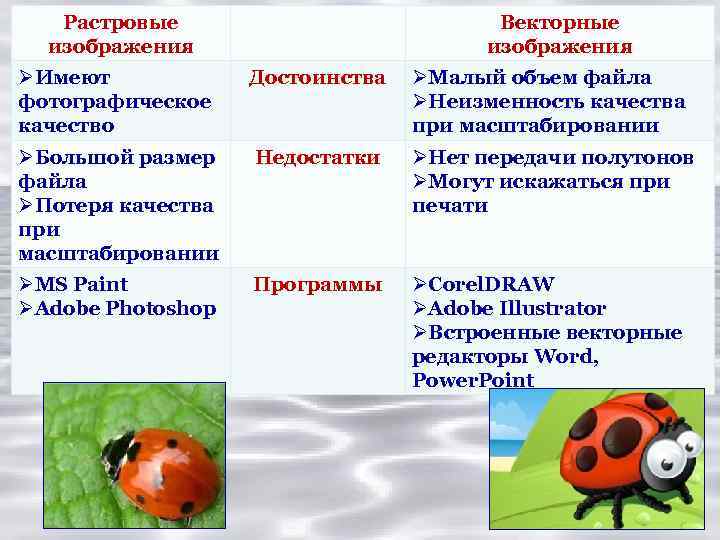 | Растровые изображения | | Векторные изображения |
|---|---|---|
| ➢Имеют фотографическое качество | Достоинства | ➢Малый объем файла ➢Неизменность качества при масштабировании |
| ➢Большой размер файла ➢Потеря качества при масштабировании | Недостатки | ➢Нет передачи полутонов ➢Могут искажаться при печати |
| ➢MS Paint ➢Adobe Photoshop | Программы | ➢CorelDRAW ➢Adobe Illustrator ➢Встроенные векторные редакторы Word, PowerPoint |